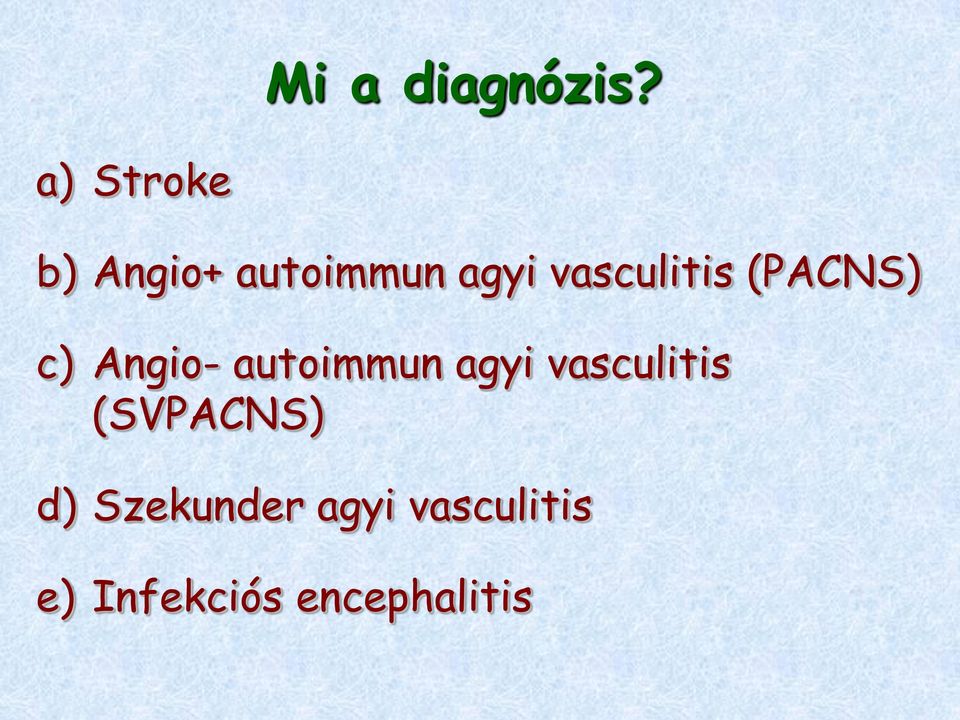 Mi a diagnózis?

a) Stroke

b) Angio+ autoimmun agyi vasculitis (PACNS)

c) Angio- autoimmun agyi vasculitis (SVPACNS)

d) Szekunder agyi vasculitis

e) Infekciós encephalitis